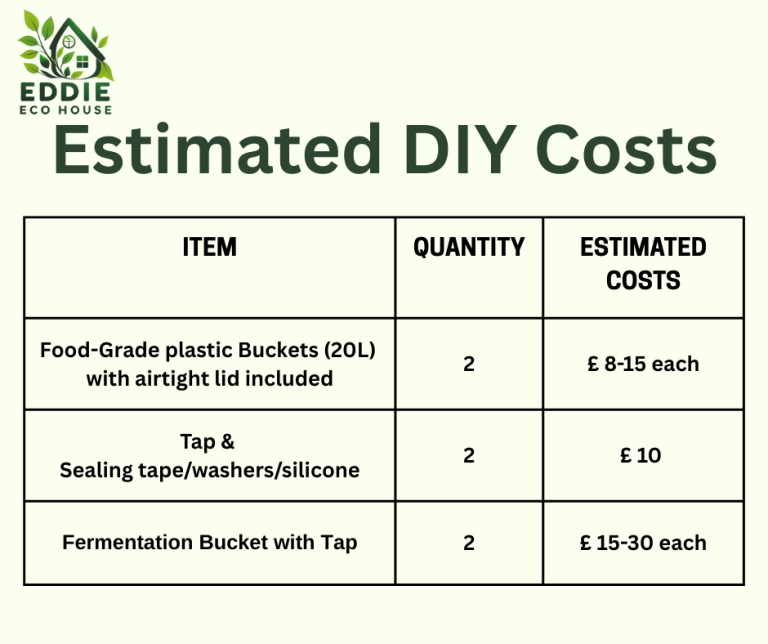 EDDIE
ECO HOUSE

Estimated DIY Costs

| ITEM | QUANTITY | ESTIMATED COSTS |
|---|---|---|
| Food-Grade plastic Buckets (20L) with airtight lid included | 2 | £ 8-15 each |
| Tap & Sealing tape/washers/silicone | 2 | £ 10 |
| Fermentation Bucket with Tap | 2 | £ 15-30 each |